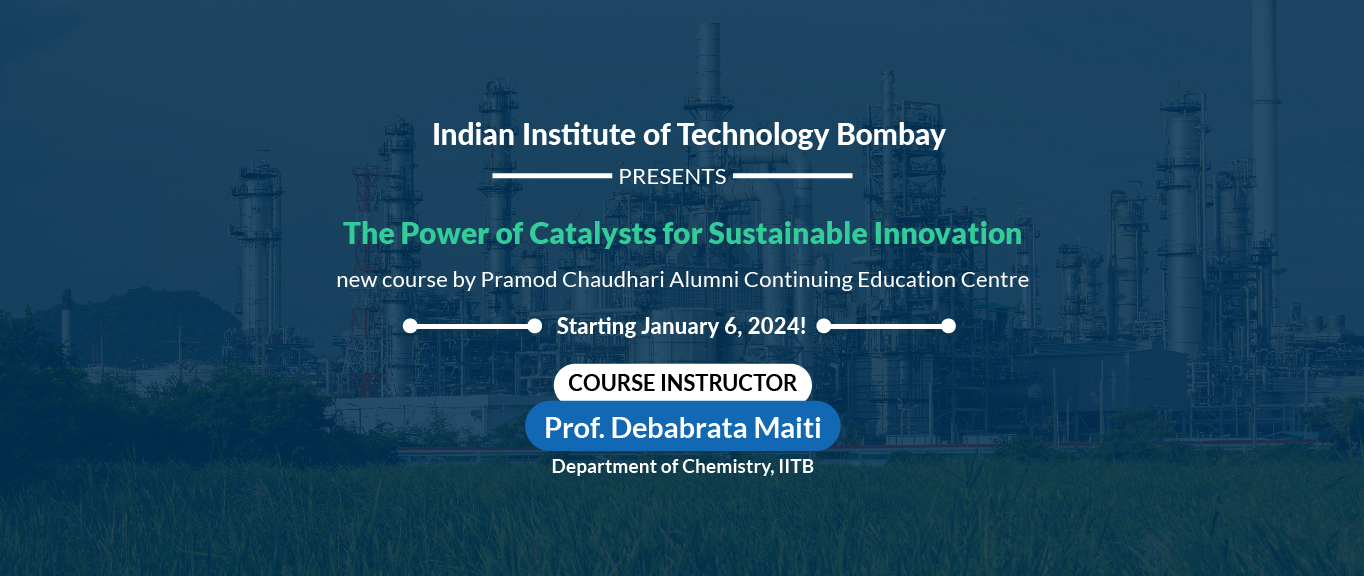 Indian Institute of Technology Bombay

PRESENTS

The Power of Catalysts for Sustainable Innovation

new course by Pramod Chaudhari Alumni Continuing Education Centre

Starting January 6, 2024!

COURSE INSTRUCTOR

Prof. Debabrata Maiti

Department of Chemistry, IITB